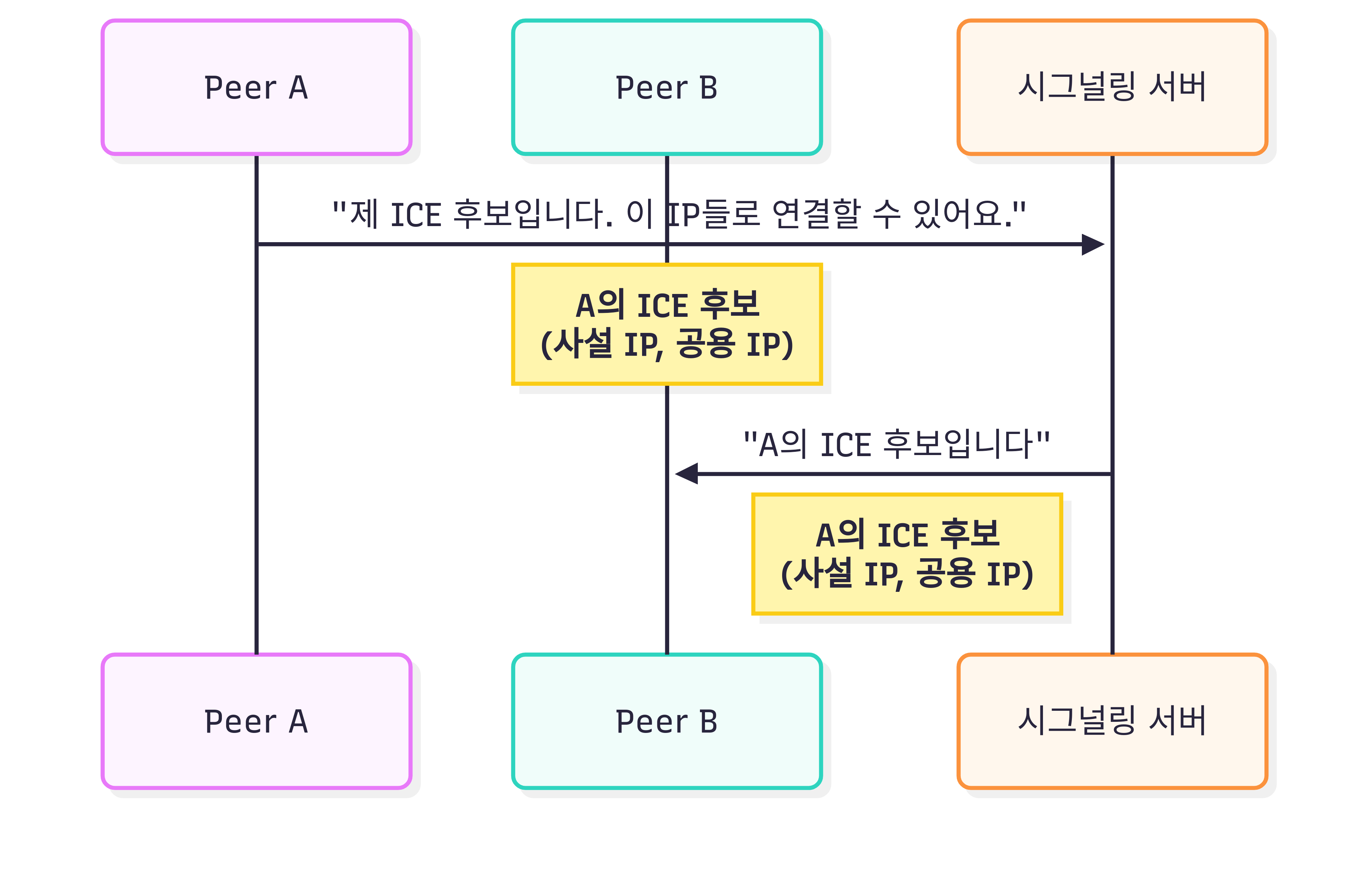 Peer A

Peer B

시그널링 서버

"제 ICE 후보입니다. 이 IP들로 연결할 수 있어요."

A의 ICE 후보
(사설 IP, 공용 IP)

"A의 ICE 후보입니다"

A의 ICE 후보
(사설 IP, 공용 IP)

Peer A

Peer B

시그널링 서버